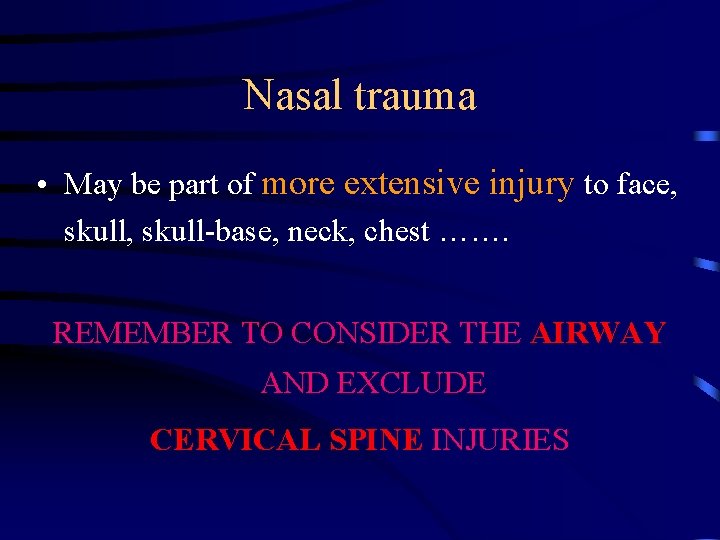 Nasal trauma

• May be part of more extensive injury to face, skull, skull-base, neck, chest …….

REMEMBER TO CONSIDER THE AIRWAY AND EXCLUDE CERVICAL SPINE INJURIES